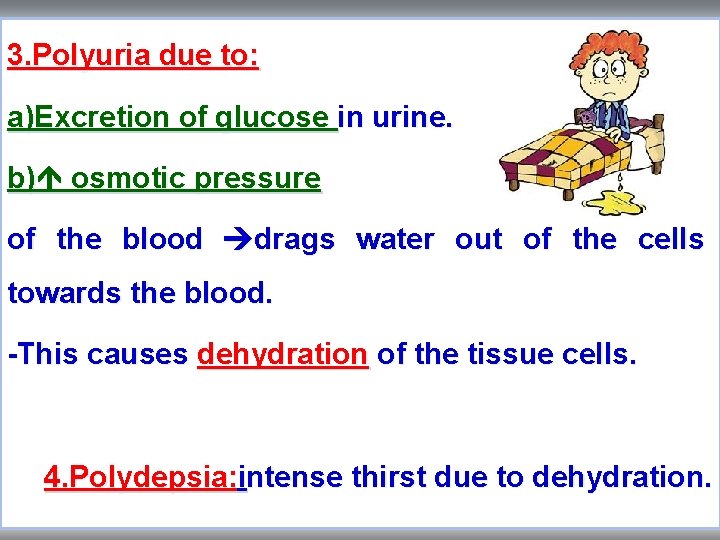 3.Polyuria due to:

a)Excretion of glucose in urine.

b)↑ osmotic pressure

of the blood →drags water out of the cells towards the blood.

-This causes dehydration of the tissue cells.

4.Polydepsia:intense thirst due to dehydration.